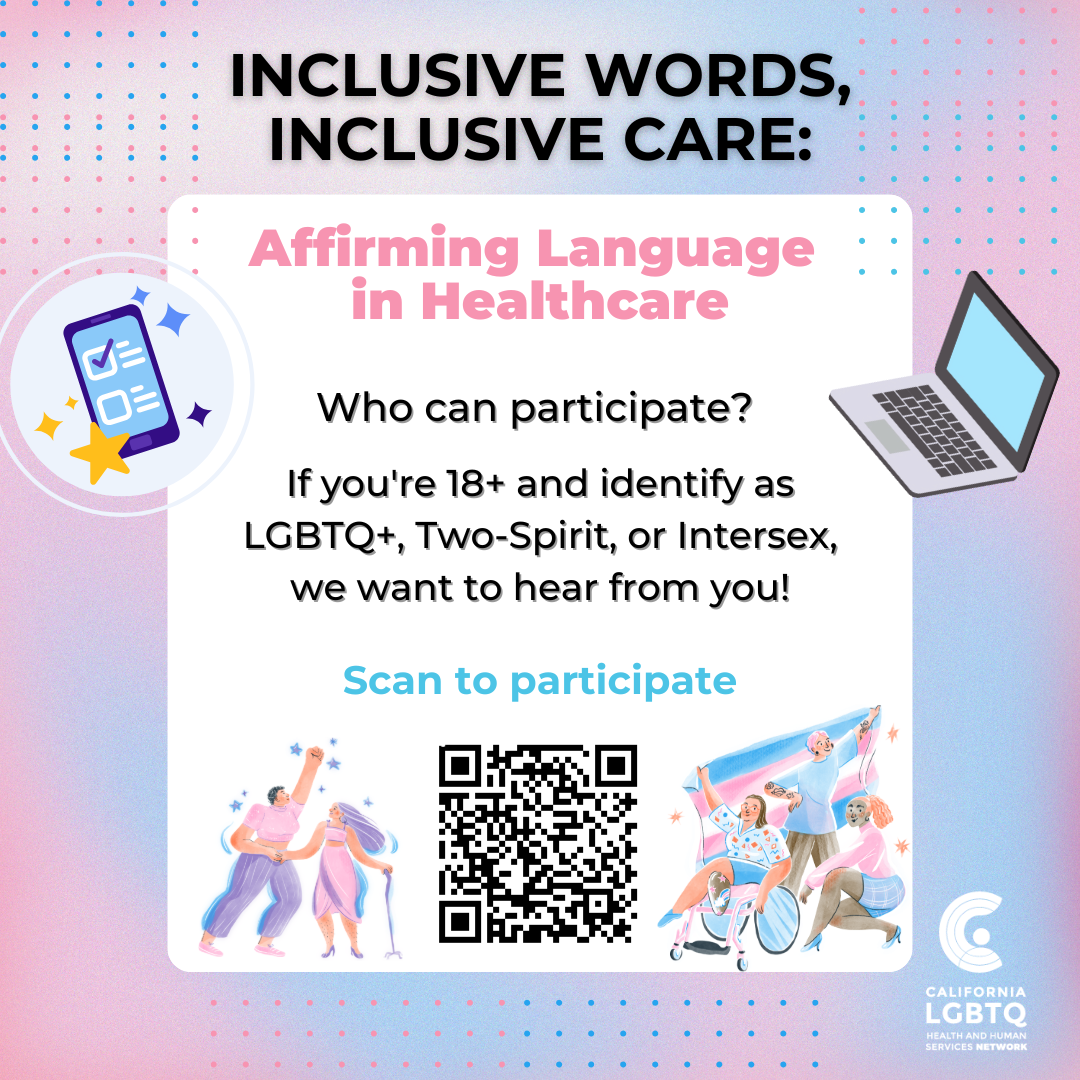 INCLUSIVE WORDS, INCLUSIVE CARE:

Affirming Language in Healthcare

Who can participate?

If you're 18+ and identify as LGBTQ+, Two-Spirit, or Intersex, we want to hear from you!

Scan to participate

CALIFORNIA LGBTQ HEALTH AND HUMAN SERVICES NETWORK